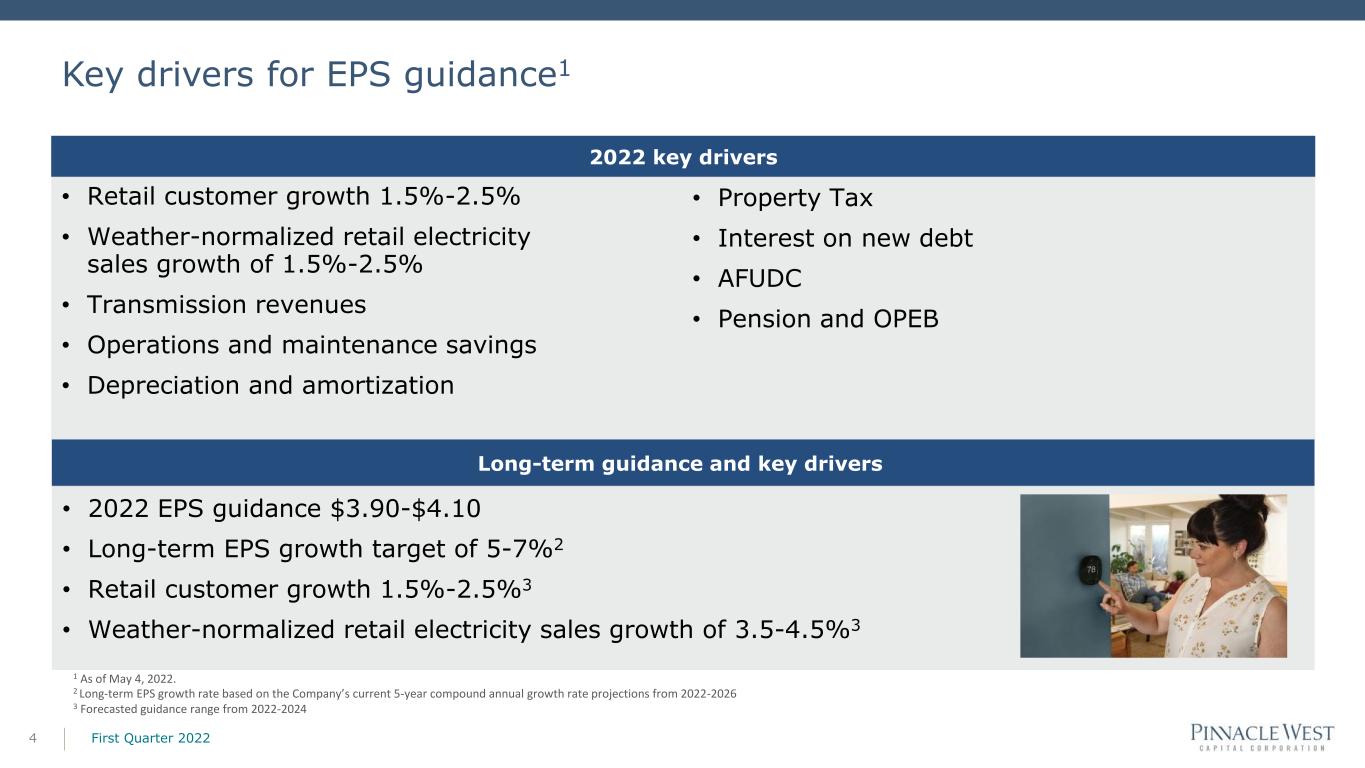 Key drivers for EPS guidance$^1$

2022 key drivers

• Retail customer growth 1.5%-2.5%
• Weather-normalized retail electricity sales growth of 1.5%-2.5%
• Transmission revenues
• Operations and maintenance savings
• Depreciation and amortization

• Property Tax
• Interest on new debt
• AFUDC
• Pension and OPEB

Long-term guidance and key drivers

• 2022 EPS guidance \$3.90-\$4.10
• Long-term EPS growth target of 5-7%$^2$
• Retail customer growth 1.5%-2.5%$^3$
• Weather-normalized retail electricity sales growth of 3.5-4.5%$^3$

78

$^1$ As of May 4, 2022.
$^2$ Long-term EPS growth rate based on the Company's current 5-year compound annual growth rate projections from 2022-2026
$^3$ Forecasted guidance range from 2022-2024

4 First Quarter 2022

PINNACLE WEST
CAPITAL CORPORATION